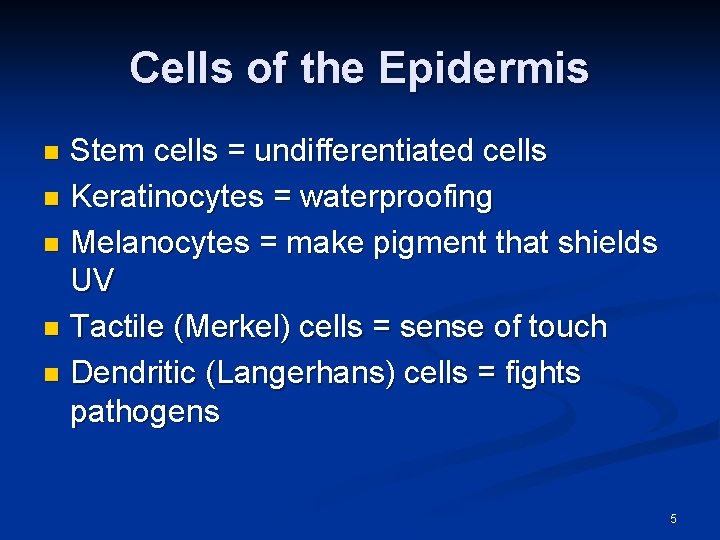 Cells of the Epidermis

- Stem cells = undifferentiated cells
- Keratinocytes = waterproofing
- Melanocytes = make pigment that shields UV
- Tactile (Merkel) cells = sense of touch
- Dendritic (Langerhans) cells = fights pathogens

5